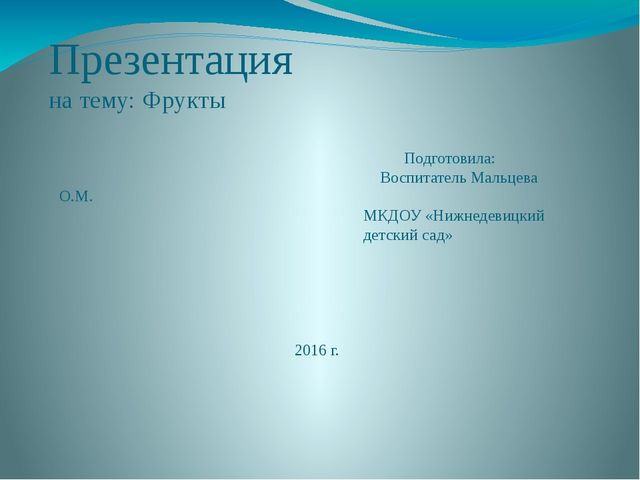 Презентация
на тему: Фрукты

Подготовила:
Воспитатель Мальцева
О.М.

МКДОУ «Нижнедевицкий детский сад»

2016 г.